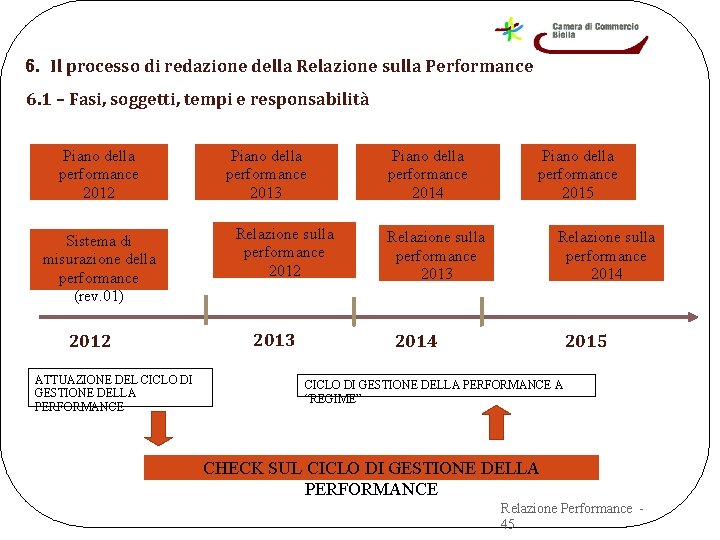 Camera di Commercio Biella

6. Il processo di redazione della Relazione sulla Performance

6.1 – Fasi, soggetti, tempi e responsabilità

Piano della performance 2012

Piano della performance 2013

Piano della performance 2014

Piano della performance 2015

Sistema di misurazione della performance (rev.01)

Relazione sulla performance 2012

Relazione sulla performance 2013

Relazione sulla performance 2014

2012

2013

2014

2015

ATTUAZIONE DEL CICLO DI GESTIONE DELLA PERFORMANCE

CICLO DI GESTIONE DELLA PERFORMANCE A "REGIME"

CHECK SUL CICLO DI GESTIONE DELLA PERFORMANCE

Relazione Performance - 45